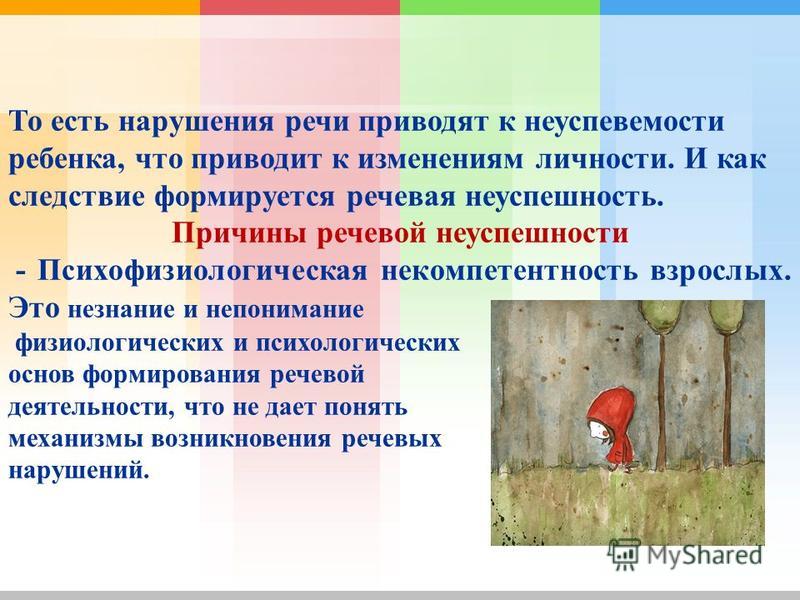 То есть нарушения речи приводят к неуспевемости ребенка, что приводит к изменениям личности. И как следствие формируется речевая неуспешность.

Причины речевой неуспешности

- Психофизиологическая некомпетентность взрослых.

Это незнание и непонимание физиологических и психологических основ формирования речевой деятельности, что не дает понять механизмы возникновения речевых нарушений.

MyShared